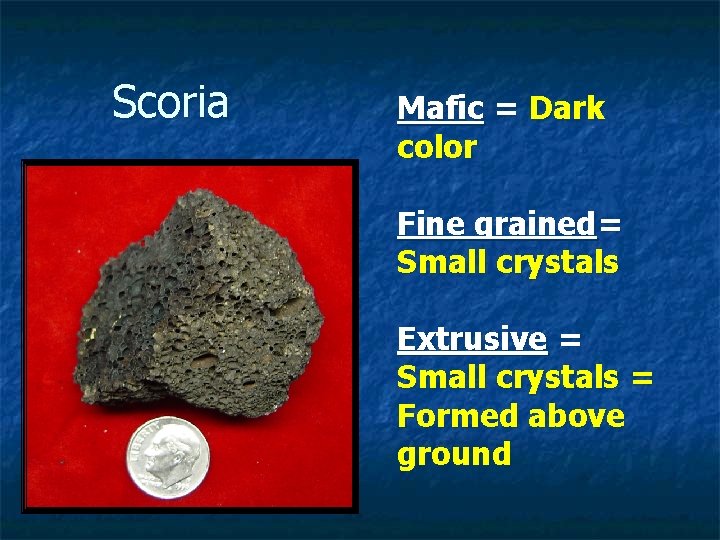 Scoria

Mafic = Dark color

Fine grained= Small crystals

Extrusive = Small crystals = Formed above ground

LIBERTY